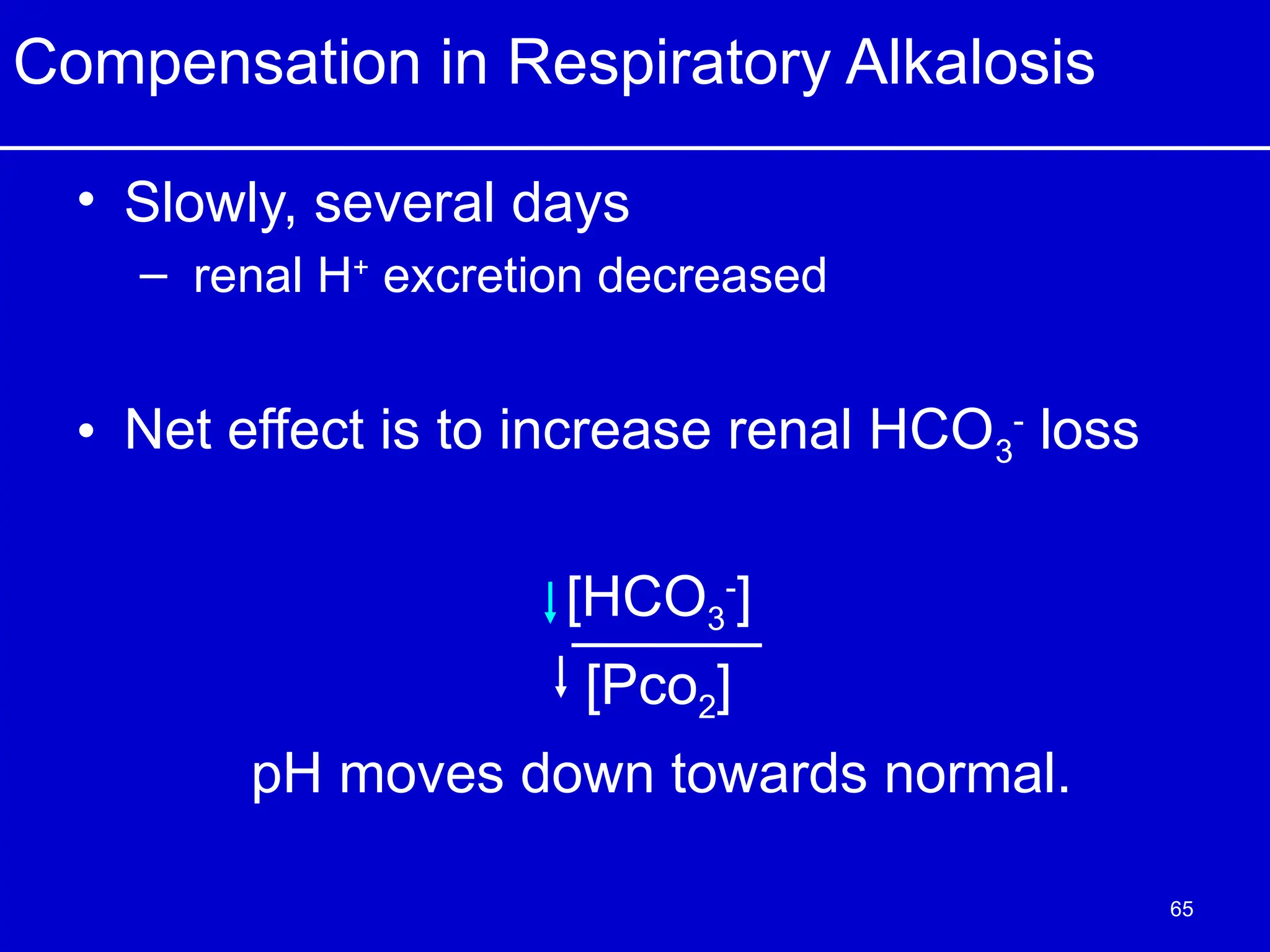 Compensation in Respiratory Alkalosis

• Slowly, several days
– renal $H^+$ excretion decreased

• Net effect is to increase renal $HCO_3^-$ loss

$\frac{\downarrow [HCO_3^-]}{\downarrow [Pco_2]}$

pH moves down towards normal.

65